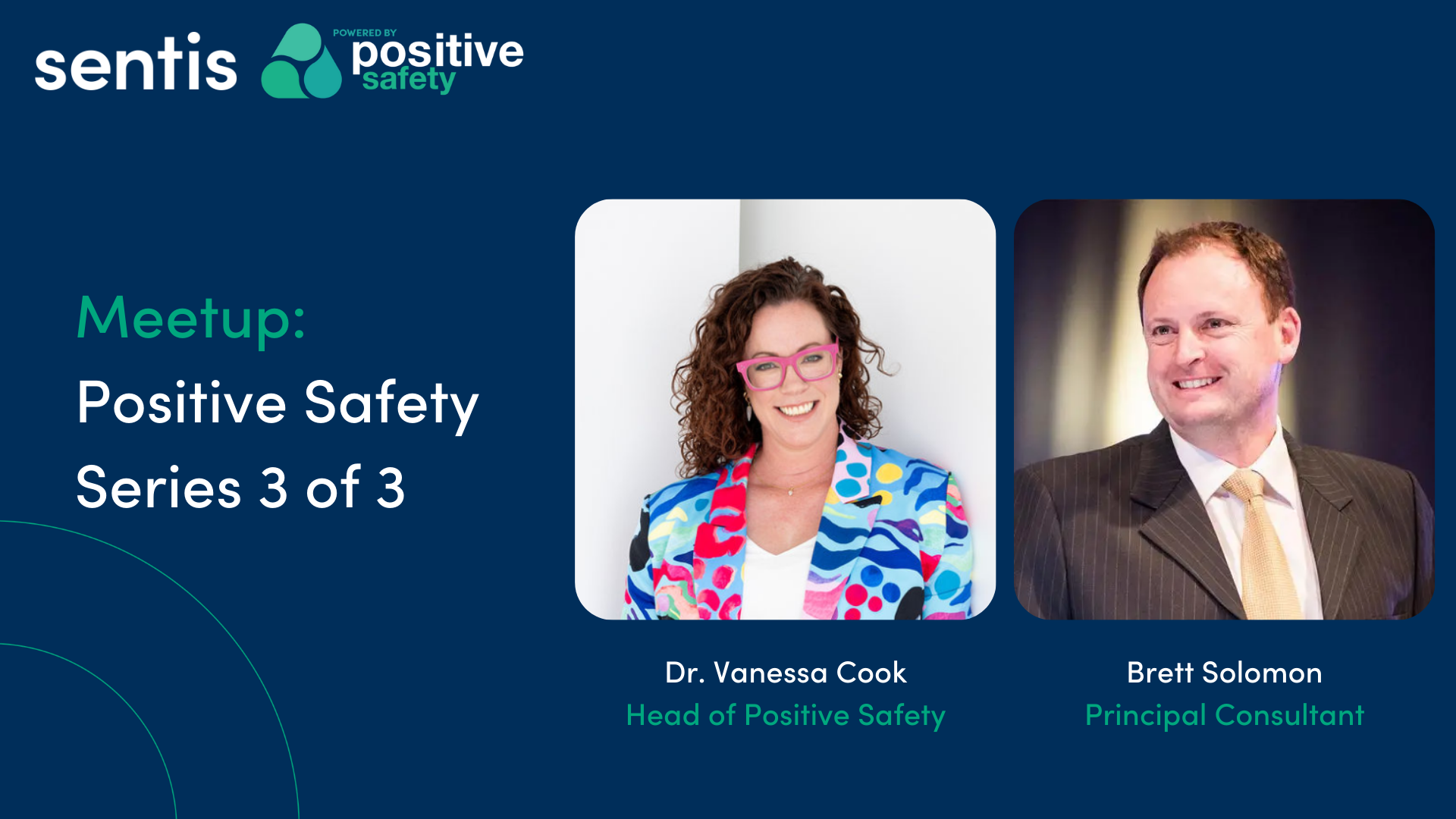 sentis POWERED BY positive safety

Meetup:
Positive Safety
Series 3 of 3

Dr. Vanessa Cook
Head of Positive Safety

Brett Solomon
Principal Consultant